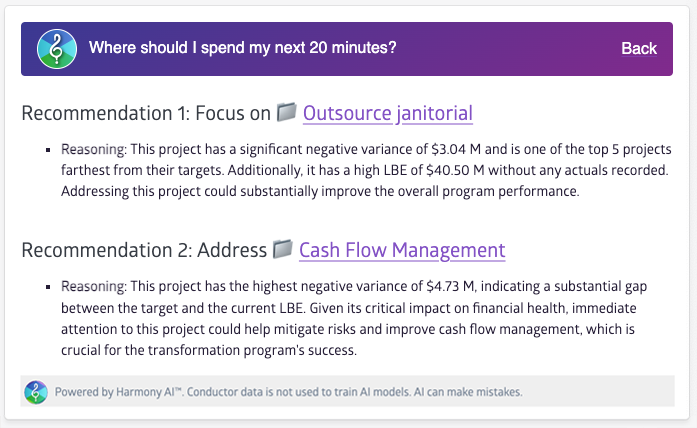 Where should I spend my next 20 minutes?

Back

Recommendation 1: Focus on Outsource janitorial

- Reasoning: This project has a significant negative variance of \$3.04 M and is one of the top 5 projects farthest from their targets. Additionally, it has a high LBE of \$40.50 M without any actuals recorded. Addressing this project could substantially improve the overall program performance.

Recommendation 2: Address Cash Flow Management

- Reasoning: This project has the highest negative variance of \$4.73 M, indicating a substantial gap between the target and the current LBE. Given its critical impact on financial health, immediate attention to this project could help mitigate risks and improve cash flow management, which is crucial for the transformation program's success.

Powered by Harmony AI™. Conductor data is not used to train AI models. AI can make mistakes.